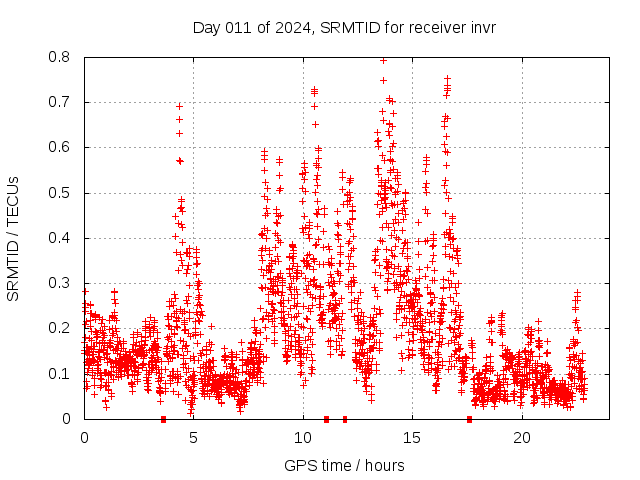 Day 011 of 2024, SRMTID for receiver invr

SRMTID / TECUs

0.8
0.7
0.6
0.5
0.4
0.3
0.2
0.1
0

0
5
10
15
20

GPS time / hours